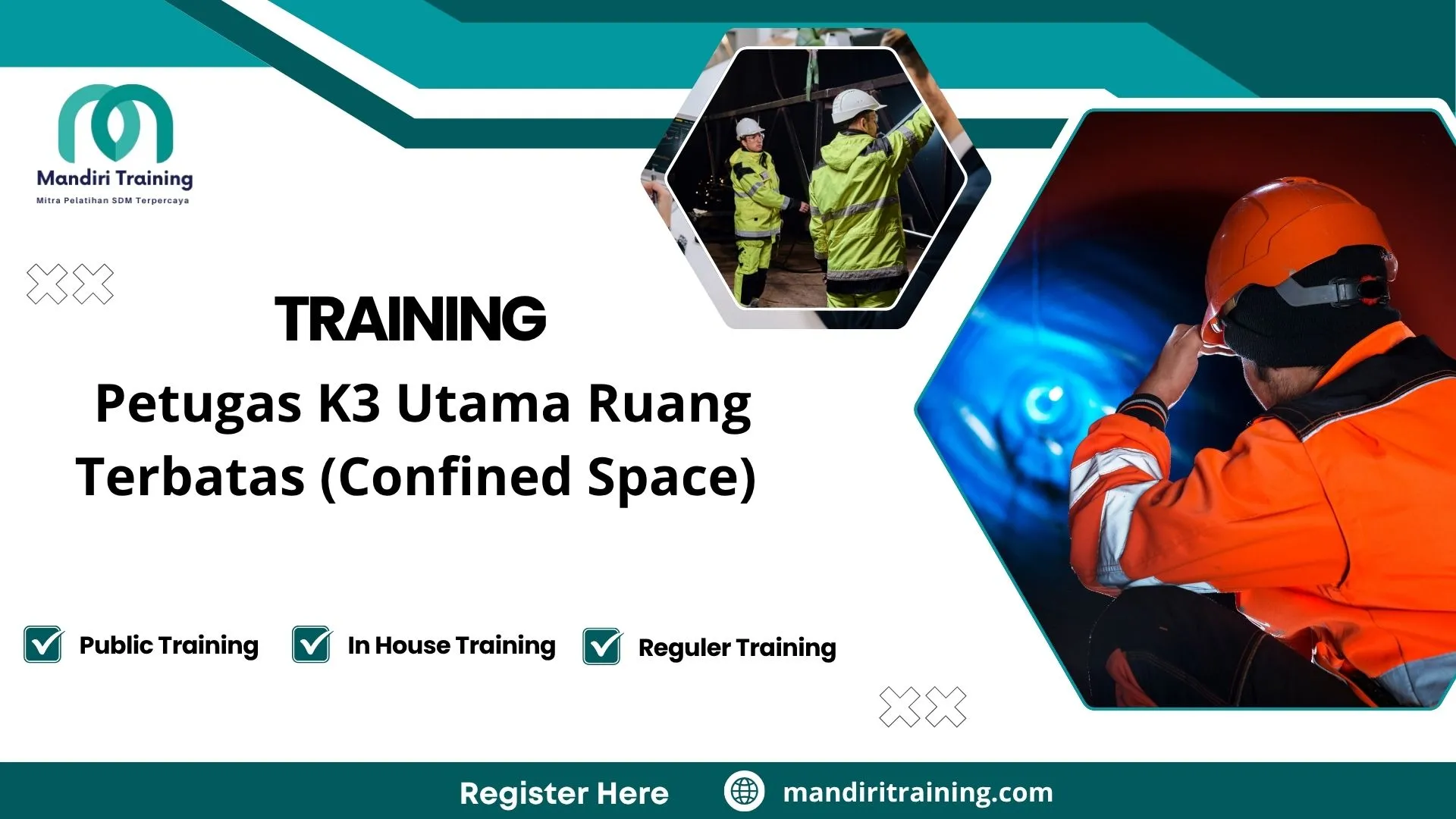 Mandiri Training
Mitra Pelatihan SDM Terpercaya

TRAINING

Petugas K3 Utama Ruang Terbatas (Confined Space)

Public Training

In House Training

Reguler Training

Register Here

mandiritraining.com